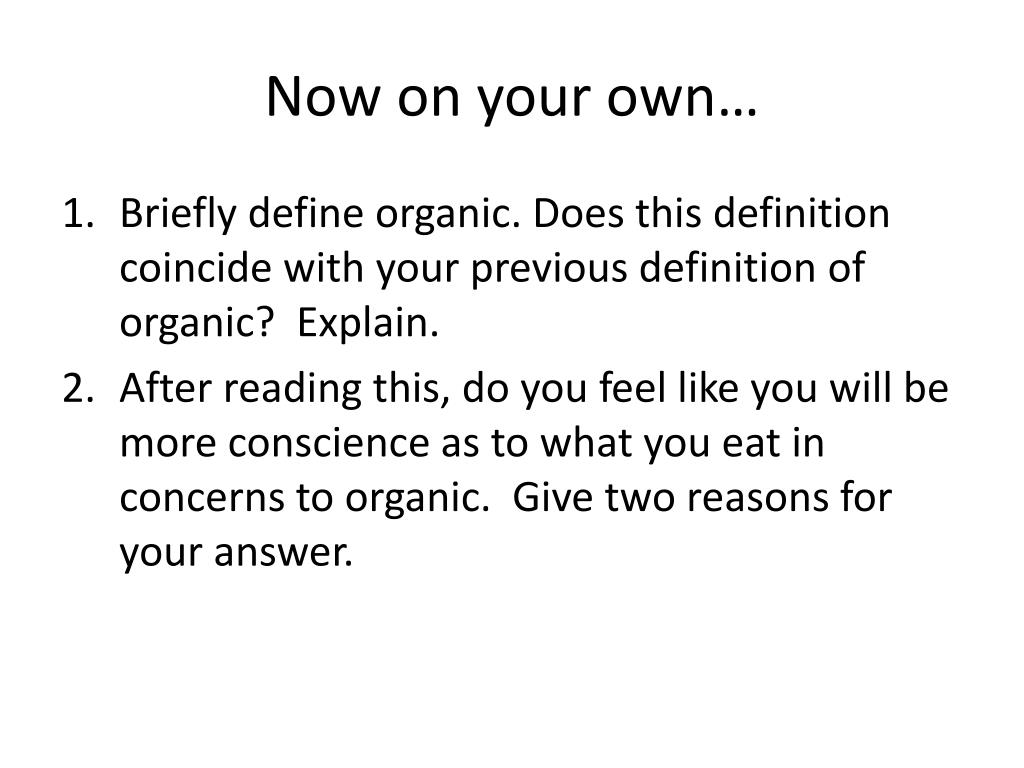 Now on your own…

1. Briefly define organic. Does this definition coincide with your previous definition of organic?  Explain.
2. After reading this, do you feel like you will be more conscience as to what you eat in concerns to organic.  Give two reasons for your answer.